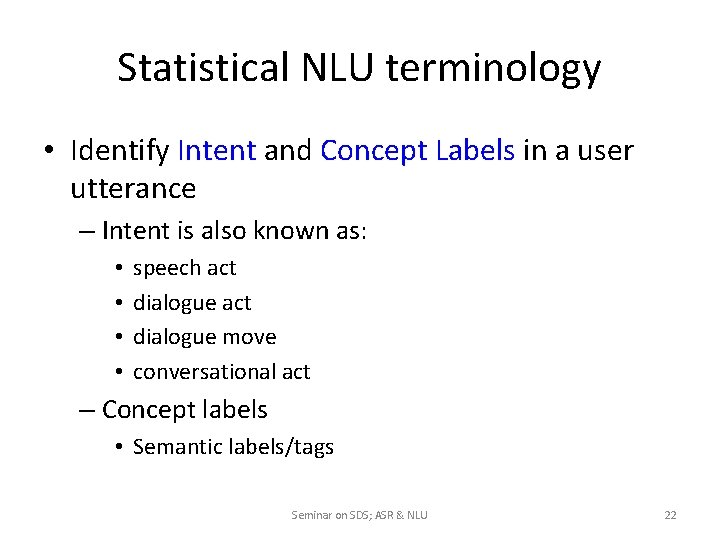 Statistical NLU terminology

• Identify Intent and Concept Labels in a user utterance

– Intent is also known as:

• speech act

• dialogue act

• dialogue move

• conversational act

– Concept labels

• Semantic labels/tags

Seminar on SDS; ASR & NLU

22